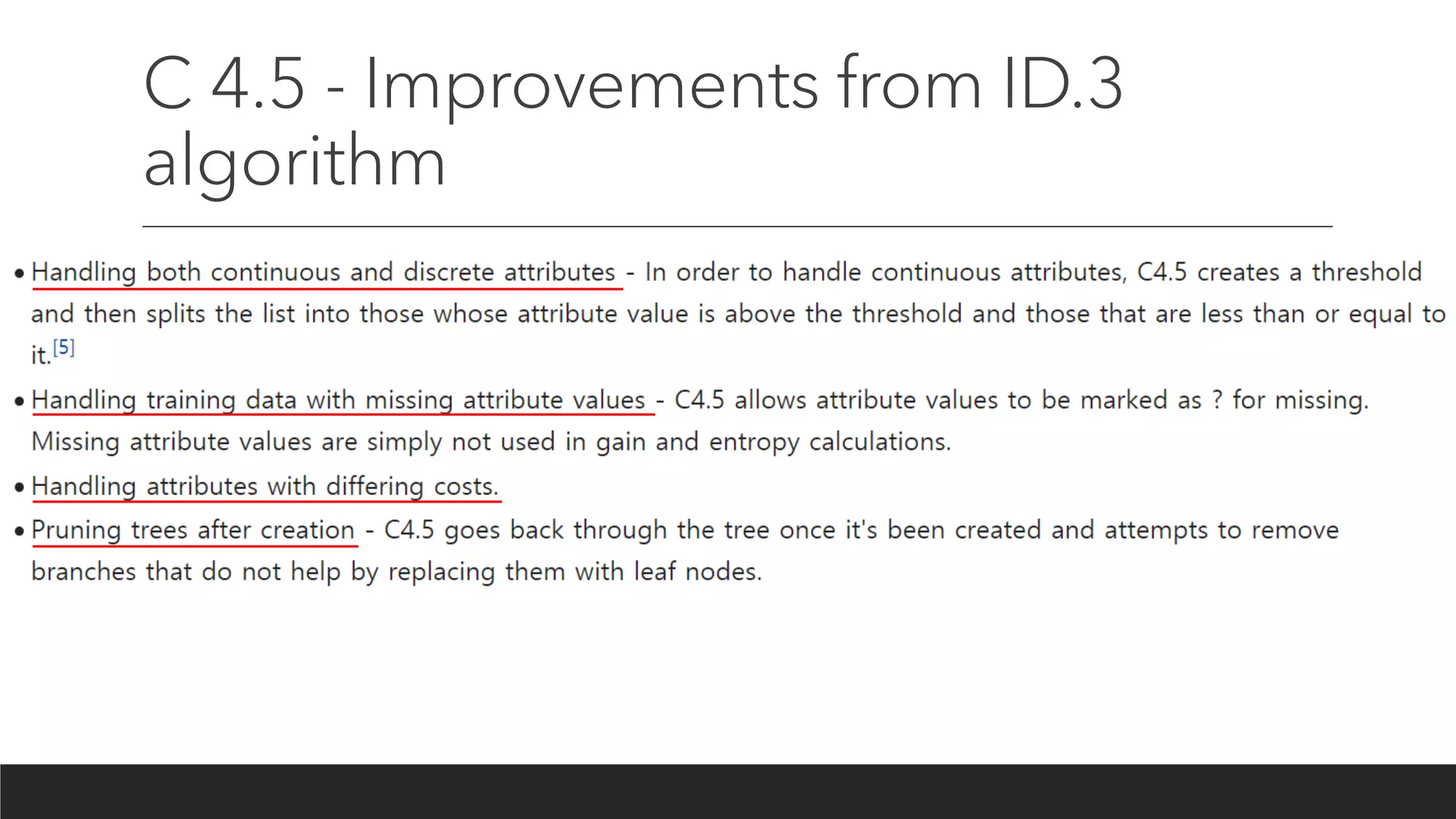 C 4.5 - Improvements from ID.3 algorithm

• Handling both continuous and discrete attributes - In order to handle continuous attributes, C4.5 creates a threshold and then splits the list into those whose attribute value is above the threshold and those that are less than or equal to it.[5]

• Handling training data with missing attribute values - C4.5 allows attribute values to be marked as ? for missing. Missing attribute values are simply not used in gain and entropy calculations.

• Handling attributes with differing costs.

• Pruning trees after creation - C4.5 goes back through the tree once it's been created and attempts to remove branches that do not help by replacing them with leaf nodes.